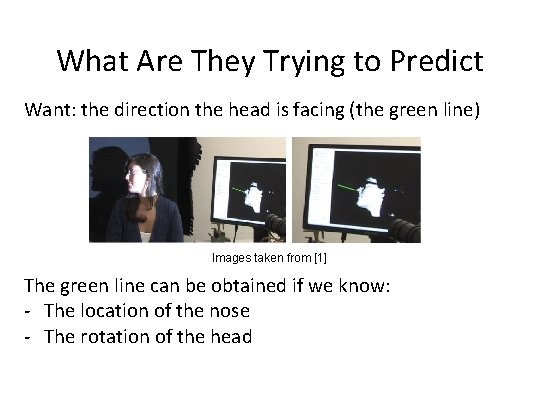 What Are They Trying to Predict

Want: the direction the head is facing (the green line)

Images taken from [1]

The green line can be obtained if we know:
- The location of the nose
- The rotation of the head